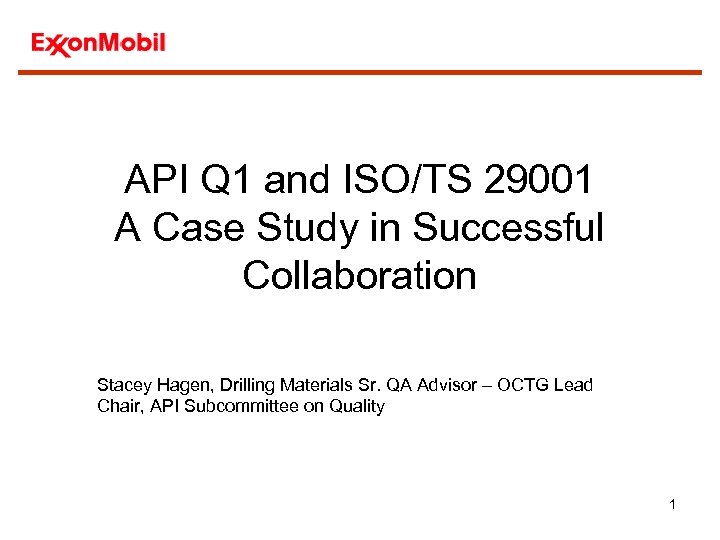 ExxonMobil

API Q1 and ISO/TS 29001
A Case Study in Successful Collaboration

Stacey Hagen, Drilling Materials Sr. QA Advisor – OCTG Lead
Chair, API Subcommittee on Quality

1